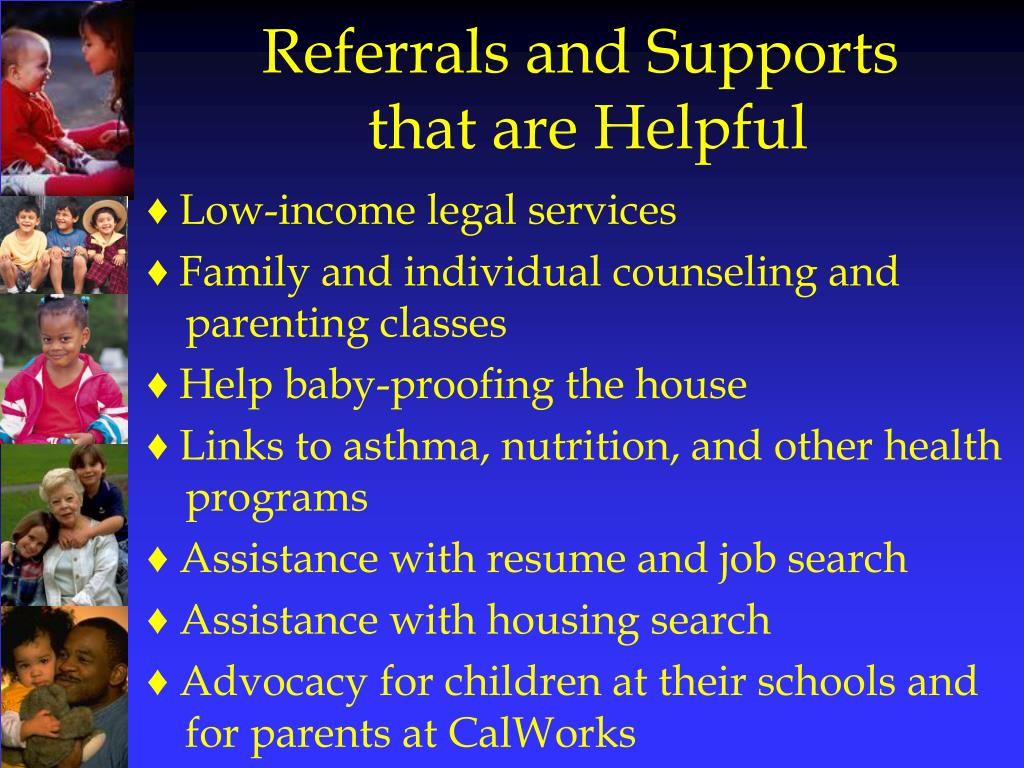 Referrals and Supports that are Helpful

♦ Low-income legal services
♦ Family and individual counseling and parenting classes
♦ Help baby-proofing the house
♦ Links to asthma, nutrition, and other health programs
♦ Assistance with resume and job search
♦ Assistance with housing search
♦ Advocacy for children at their schools and for parents at CalWorks